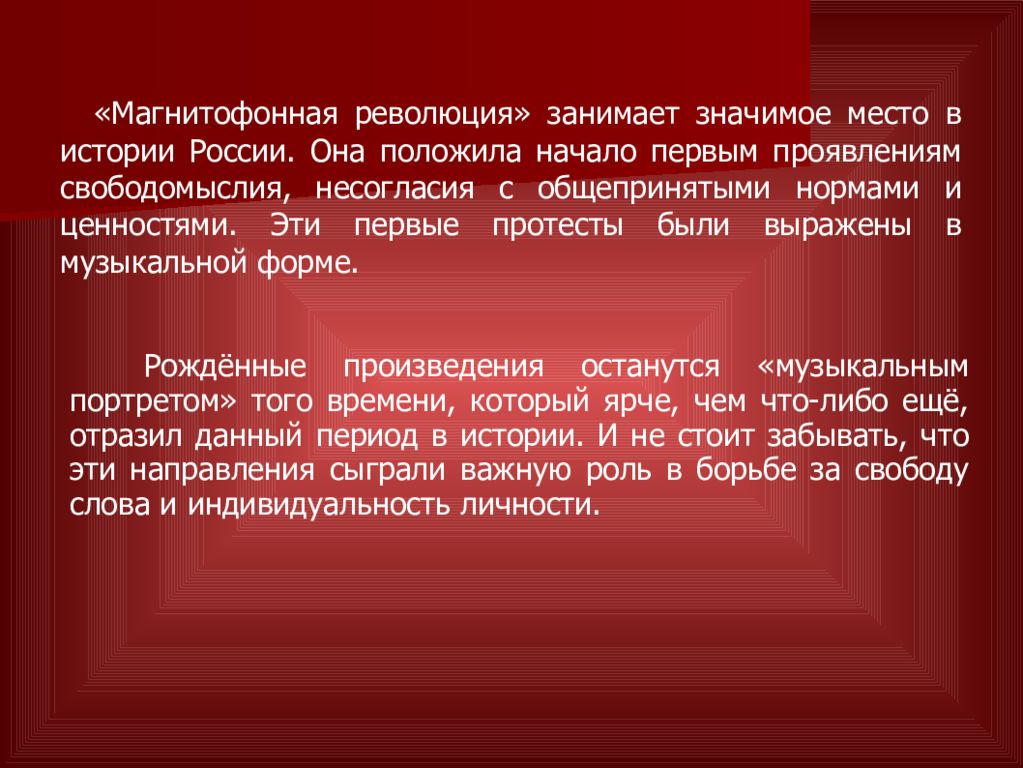 «Магнитофонная революция» занимает значимое место в истории России. Она положила начало первым проявлениям свободомыслия, несогласия с общепринятыми нормами и ценностями. Эти первые протесты были выражены в музыкальной форме.

Рождённые произведения останутся «музыкальным портретом» того времени, который ярче, чем что-либо ещё, отразил данный период в истории. И не стоит забывать, что эти направления сыграли важную роль в борьбе за свободу слова и индивидуальность личности.